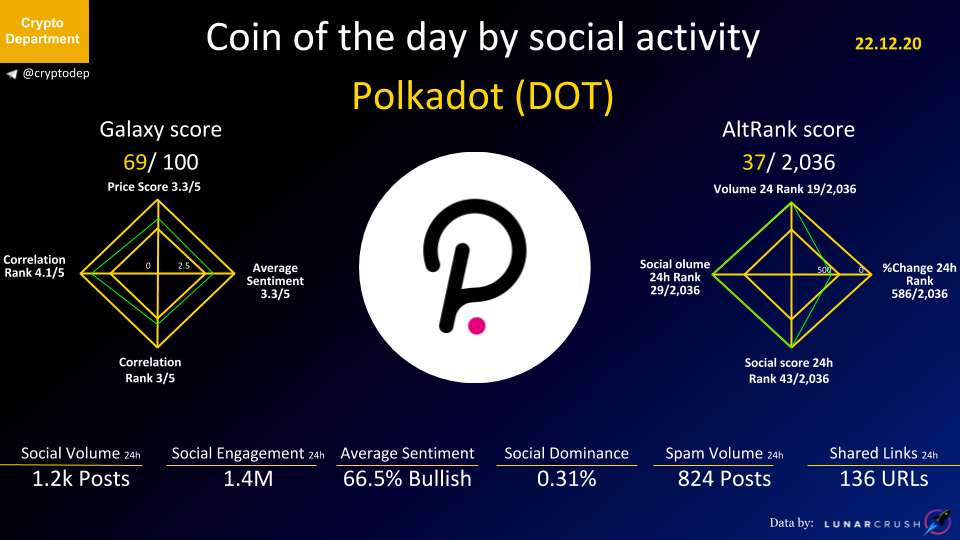 Crypto Department

@cryptodep

Coin of the day by social activity

22.12.20

Polkadot (DOT)

Galaxy score

69/ 100

Price Score 3.3/5

Correlation Rank 4.1/5

0

2.5

Average Sentiment 3.3/5

Correlation Rank 3/5

AltRank score

37/ 2,036

Volume 24 Rank 19/2,036

Social olume 24h Rank 29/2,036

500

0

%Change 24h Rank 586/2,036

Social score 24h Rank 43/2,036

Social Volume 24h
1.2k Posts

Social Engagement 24h
1.4M

Average Sentiment
66.5% Bullish

Social Dominance
0.31%

Spam Volume 24h
824 Posts

Shared Links 24h
136 URLs

Data by: LUNARCRUSH